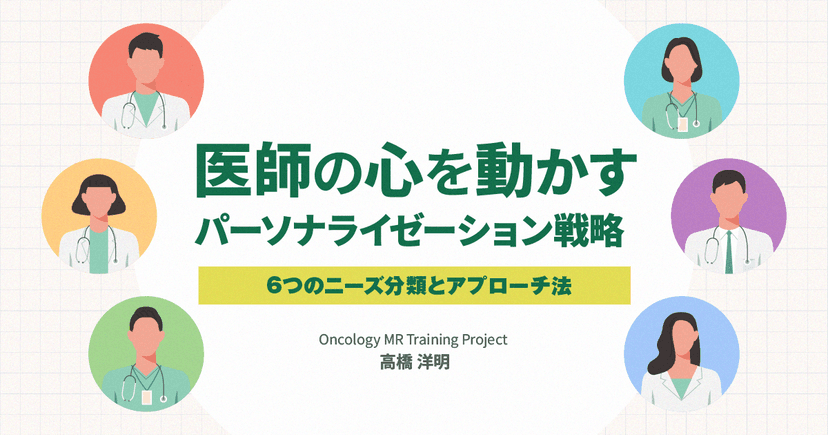 医師の心を動かす
パーソナライゼーション戦略

6つのニーズ分類とアプローチ法

Oncology MR Training Project
高橋 洋明